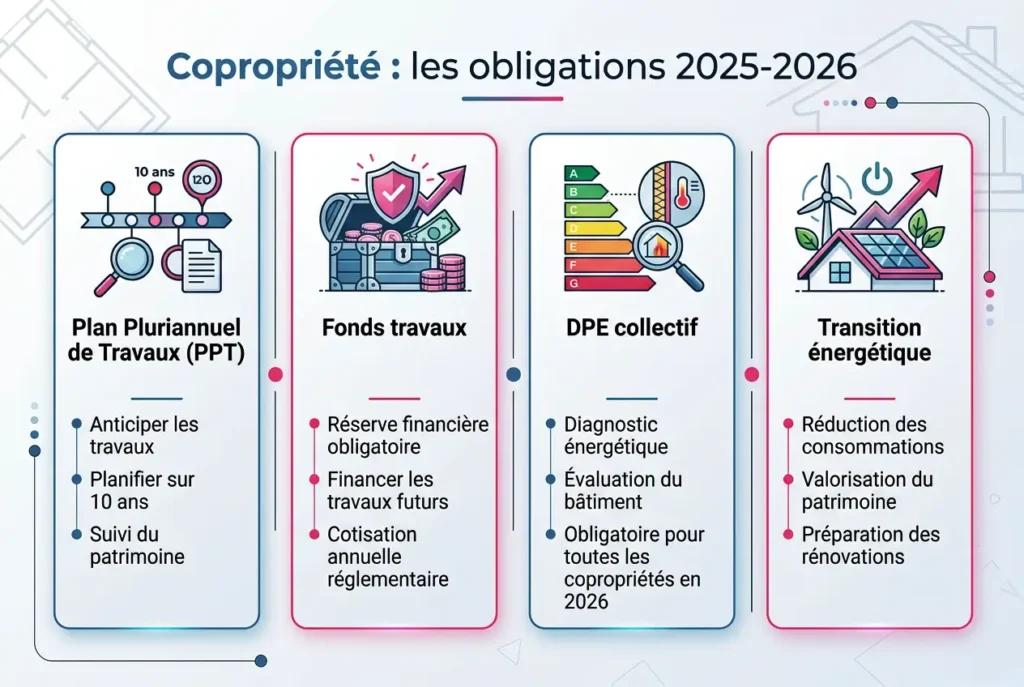 Copropriété : les obligations 2025-2026

10 ans
120

Plan Pluriannuel de Travaux (PPT)

Anticiper les travaux
Planifier sur 10 ans
Suivi du patrimoine

Fonds travaux

Réserve financière obligatoire
Financer les travaux futurs
Cotisation annuelle réglementaire

A
B
C
D
E
F
G

DPE collectif

Diagnostic énergétique
Évaluation du bâtiment
Obligatoire pour toutes les copropriétés en 2026

Transition énergétique

Réduction des consommations
Valorisation du patrimoine
Préparation des rénovations